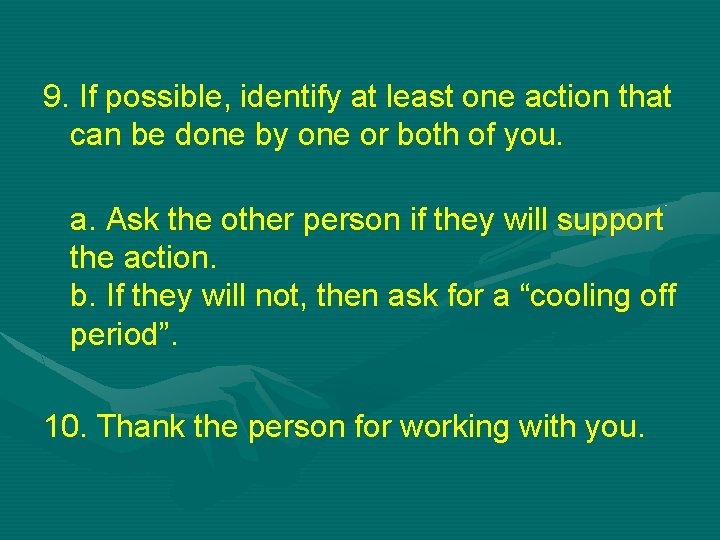 9. If possible, identify at least one action that can be done by one or both of you.

a. Ask the other person if they will support the action.
b. If they will not, then ask for a “cooling off period”.

10. Thank the person for working with you.